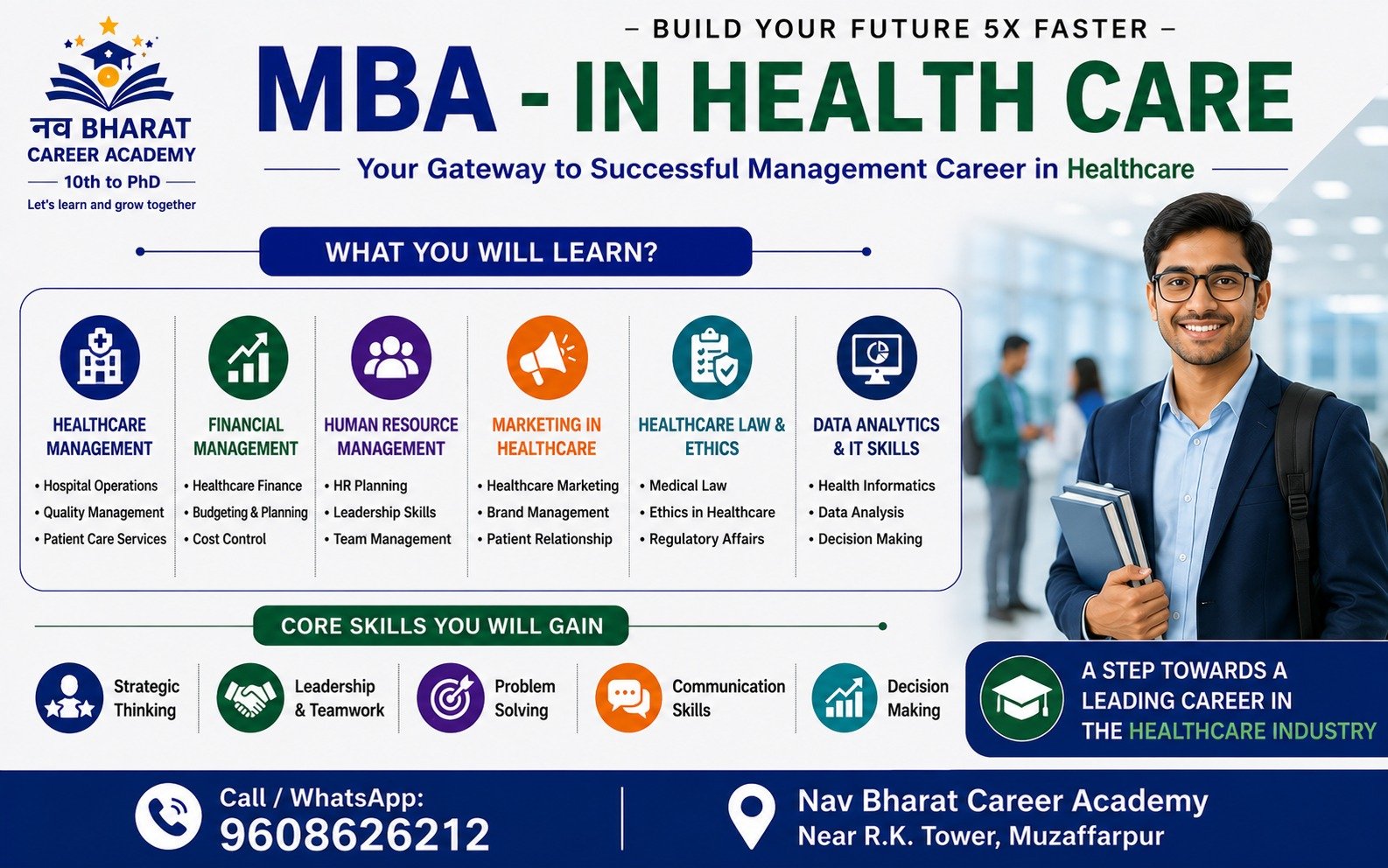 नव BHARAT
CAREER ACADEMY
10th to PhD
Let's learn and grow together

– BUILD YOUR FUTURE 5X FASTER –

MBA - IN HEALTH CARE

Your Gateway to Successful Management Career in Healthcare

WHAT YOU WILL LEARN?

HEALTHCARE MANAGEMENT
• Hospital Operations
• Quality Management
• Patient Care Services

FINANCIAL MANAGEMENT
• Healthcare Finance
• Budgeting & Planning
• Cost Control

HUMAN RESOURCE MANAGEMENT
• HR Planning
• Leadership Skills
• Team Management

MARKETING IN HEALTHCARE
• Healthcare Marketing
• Brand Management
• Patient Relationship

HEALTHCARE LAW & ETHICS
• Medical Law
• Ethics in Healthcare
• Regulatory Affairs

DATA ANALYTICS & IT SKILLS
• Health Informatics
• Data Analysis
• Decision Making

CORE SKILLS YOU WILL GAIN

Strategic Thinking

Leadership & Teamwork

Problem Solving

Communication Skills

Decision Making

A STEP TOWARDS A LEADING CAREER IN THE HEALTHCARE INDUSTRY

Call / WhatsApp:
9608626212

Nav Bharat Career Academy
Near R.K. Tower, Muzaffarpur